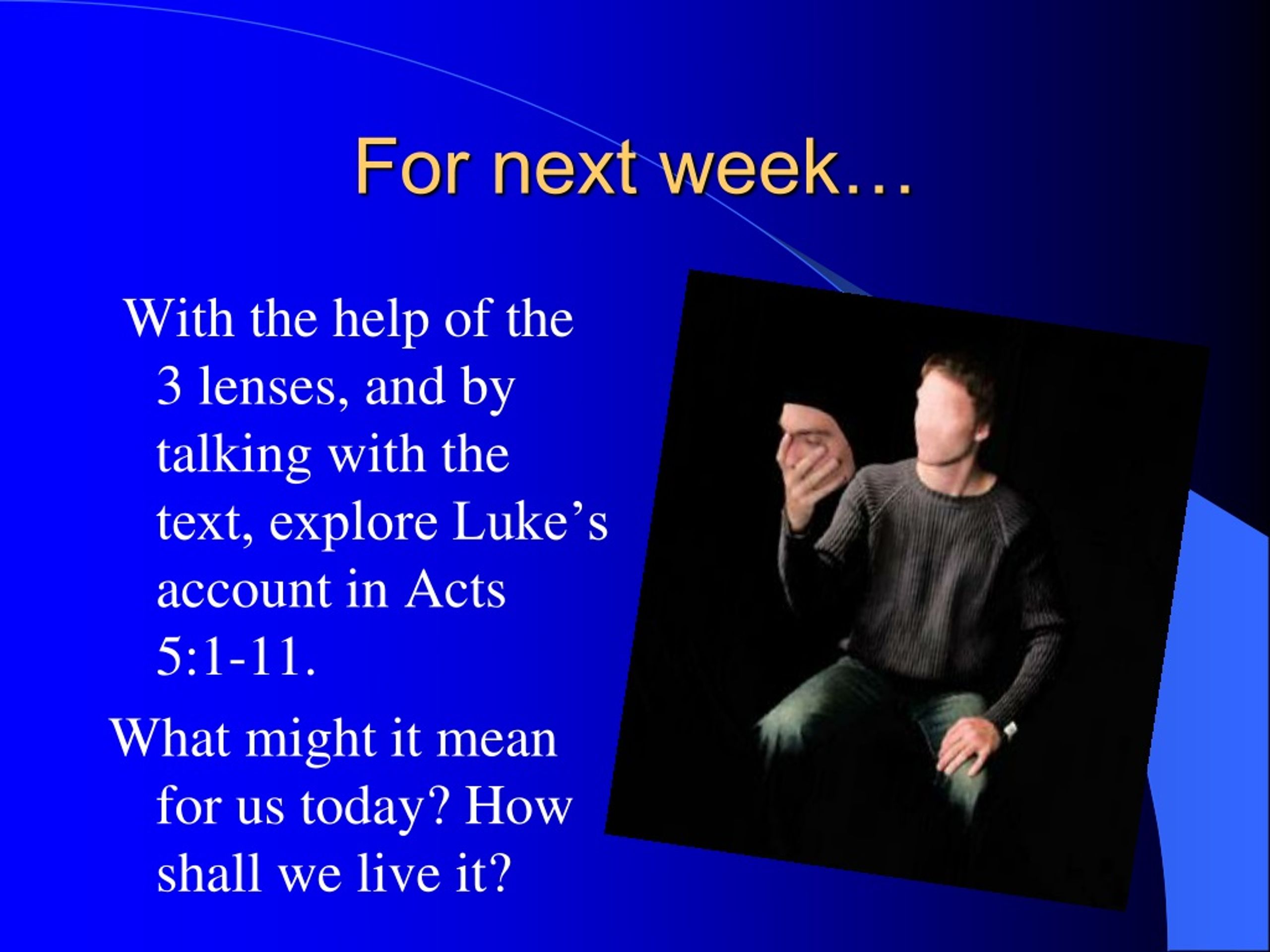 For next week…

With the help of the 3 lenses, and by talking with the text, explore Luke’s account in Acts 5:1-11.

What might it mean for us today? How shall we live it?